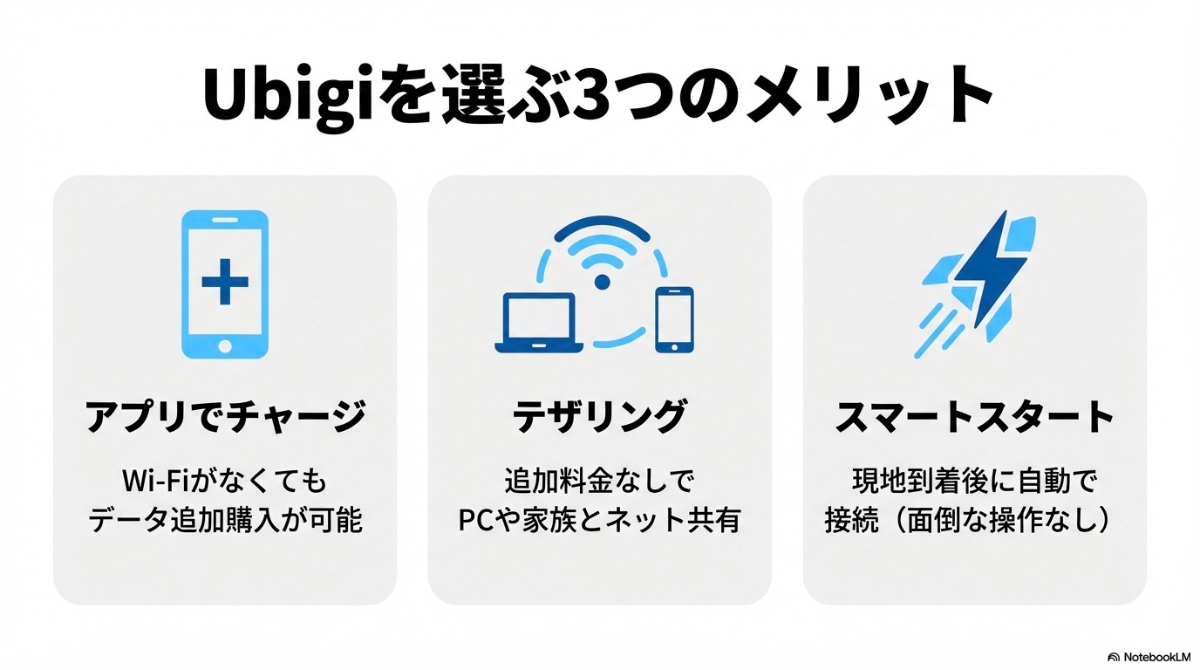 Ubigiを選ぶ3つのメリット

アプリでチャージ

Wi-Fiがなくても
データ追加購入が可能

テザリング

追加料金なしで
PCや家族とネット共有

スマートスタート

現地到着後に自動で
接続（面倒な操作なし）

NotebookLM